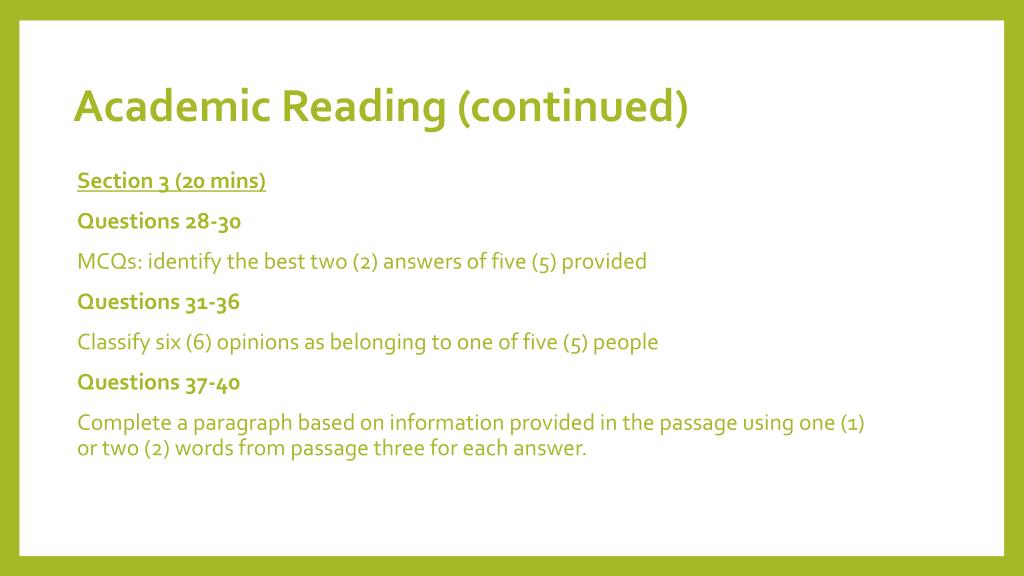 Academic Reading (continued)

Section 3 (20 mins)

Questions 28-30

MCQs: identify the best two (2) answers of five (5) provided

Questions 31-36

Classify six (6) opinions as belonging to one of five (5) people

Questions 37-40

Complete a paragraph based on information provided in the passage using one (1) or two (2) words from passage three for each answer.